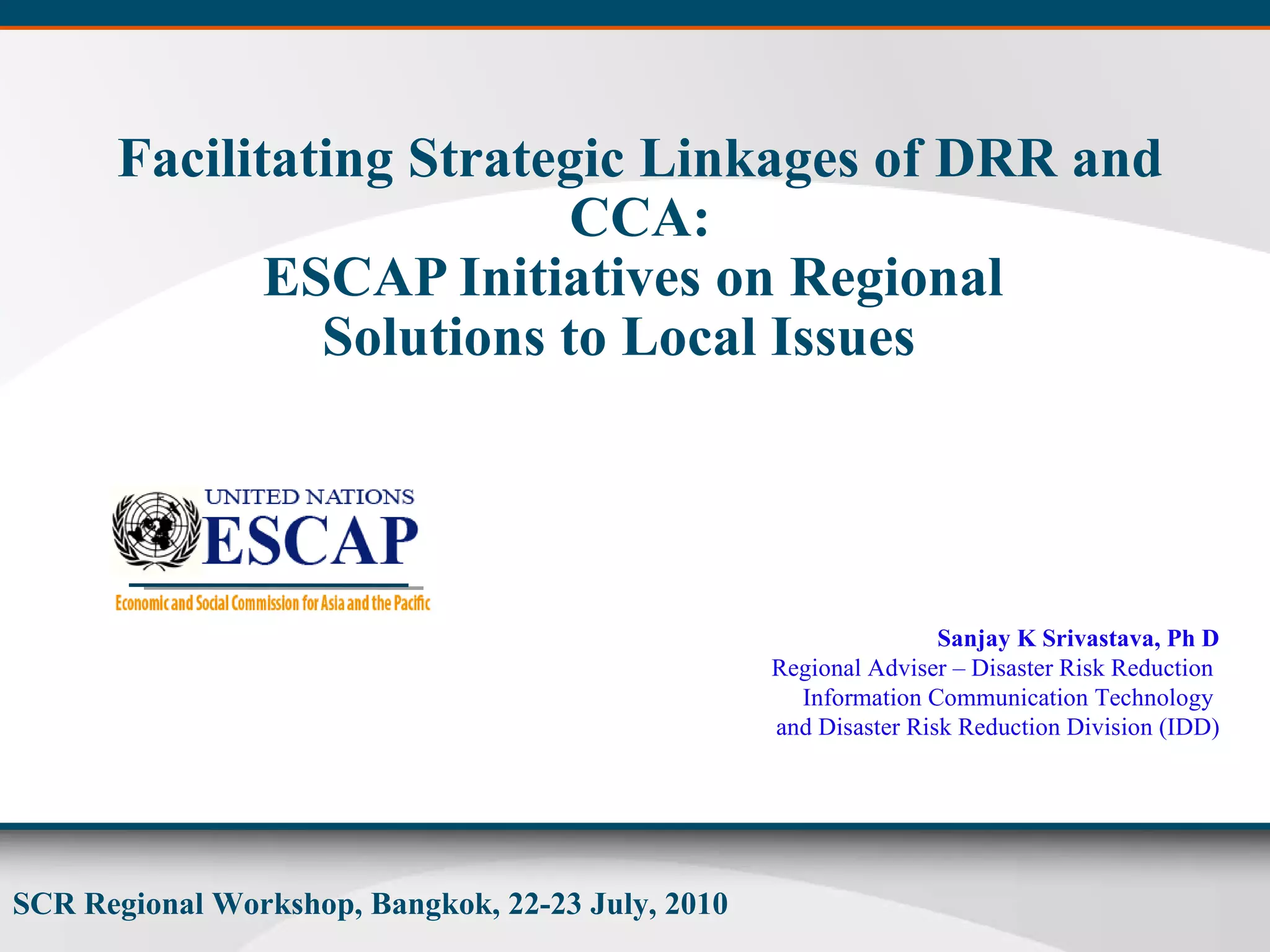 Facilitating Strategic Linkages of DRR and CCA:
ESCAP Initiatives on Regional Solutions to Local Issues

UNITED NATIONS
ESCAP
Economic and Social Commission for Asia and the Pacific

Sanjay K Srivastava, Ph D
Regional Adviser – Disaster Risk Reduction
Information Communication Technology and Disaster Risk Reduction Division (IDD)

SCR Regional Workshop, Bangkok, 22-23 July, 2010